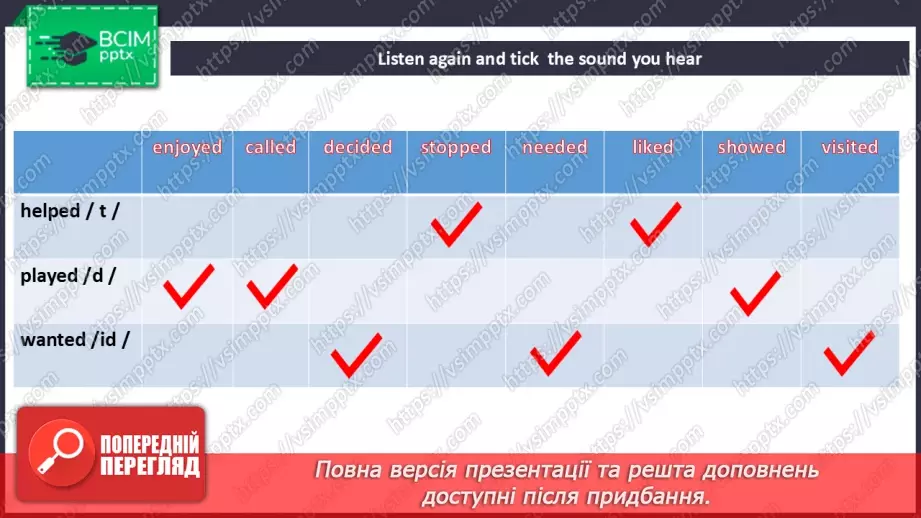 ВСІМ pptx

Listen again and tick the sound you hear

| | enjoyed | called | decided | stopped | needed | liked | showed | visited |
|---|---|---|---|---|---|---|---|---|
| helped / t / | | | | ✓ | | ✓ | | |
| played /d / | ✓ | ✓ | | | | | ✓ | |
| wanted /id / | | | ✓ | | ✓ | | | ✓ |

ПОПЕРЕДНІЙ ПЕРЕГЛЯД

Повна версія презентації та решта доповнень доступні після придбання.

https://vsimpptx.com